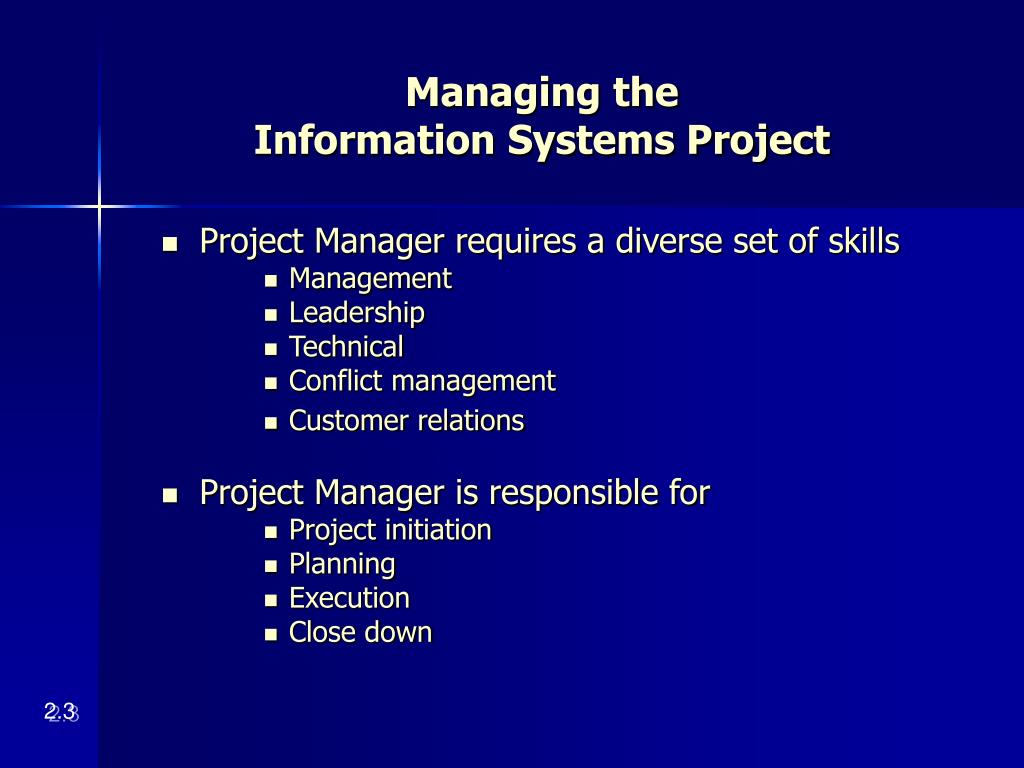 Managing the
Information Systems Project

- Project Manager requires a diverse set of skills
  - Management
  - Leadership
  - Technical
  - Conflict management
  - Customer relations

- Project Manager is responsible for
  - Project initiation
  - Planning
  - Execution
  - Close down

2.3